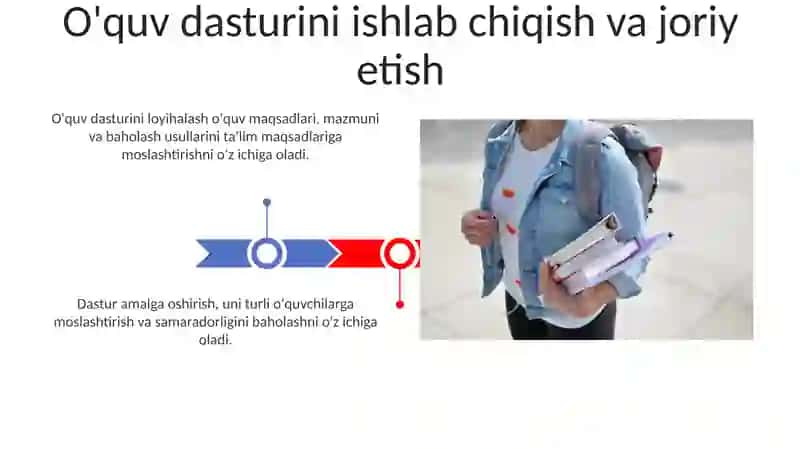 O'quv dasturini ishlab chiqish va joriy etish

O'quv dasturini loyihalash o'quv maqsadlari, mazmuni va baholash usullarini ta'lim maqsadlariga moslashtirishni o'z ichiga oladi.

Dastur amalga oshirish, uni turli o'quvchilarga moslashtirish va samaradorligini baholashni o'z ichiga oladi.